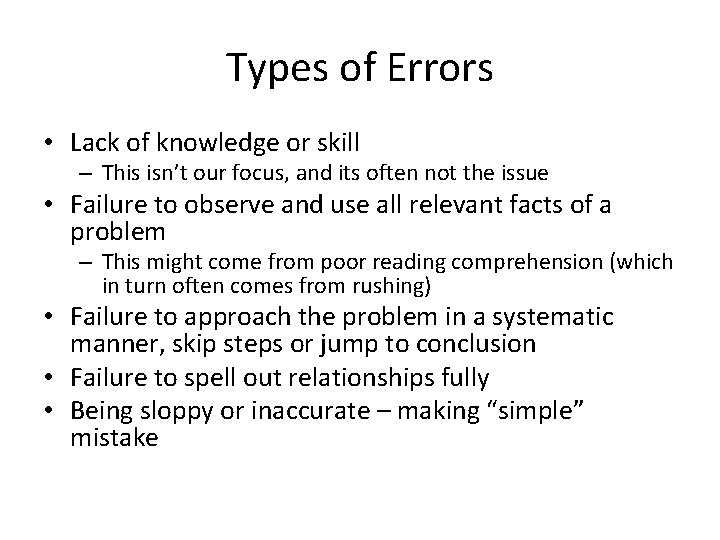 Types of Errors

• Lack of knowledge or skill
– This isn't our focus, and its often not the issue
• Failure to observe and use all relevant facts of a problem
– This might come from poor reading comprehension (which in turn often comes from rushing)
• Failure to approach the problem in a systematic manner, skip steps or jump to conclusion
• Failure to spell out relationships fully
• Being sloppy or inaccurate – making "simple" mistake